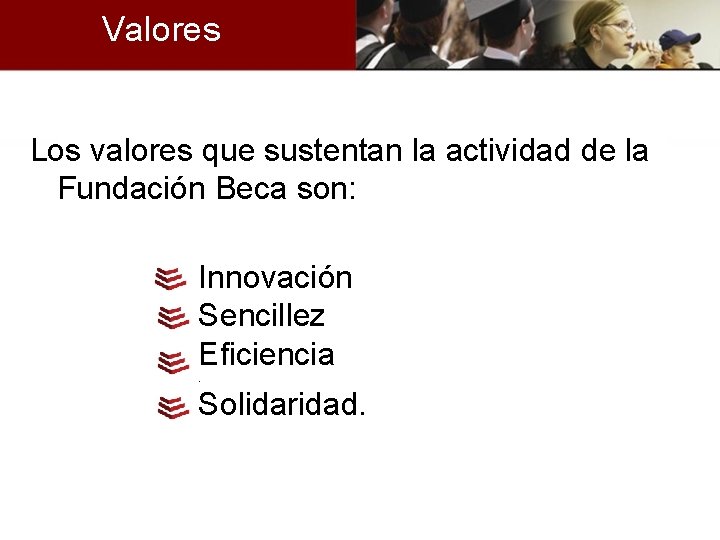 Valores

Los valores que sustentan la actividad de la Fundación Beca son:

Innovación
Sencillez
Eficiencia
Solidaridad.